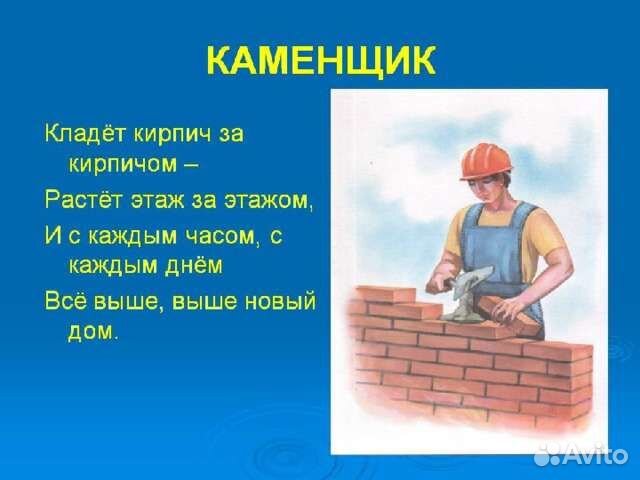 КАМЕНЩИК

Кладёт кирпич за кирпичом –

Растёт этаж за этажом,

И с каждым часом, с каждым днём

Всё выше, выше новый дом.

Avito